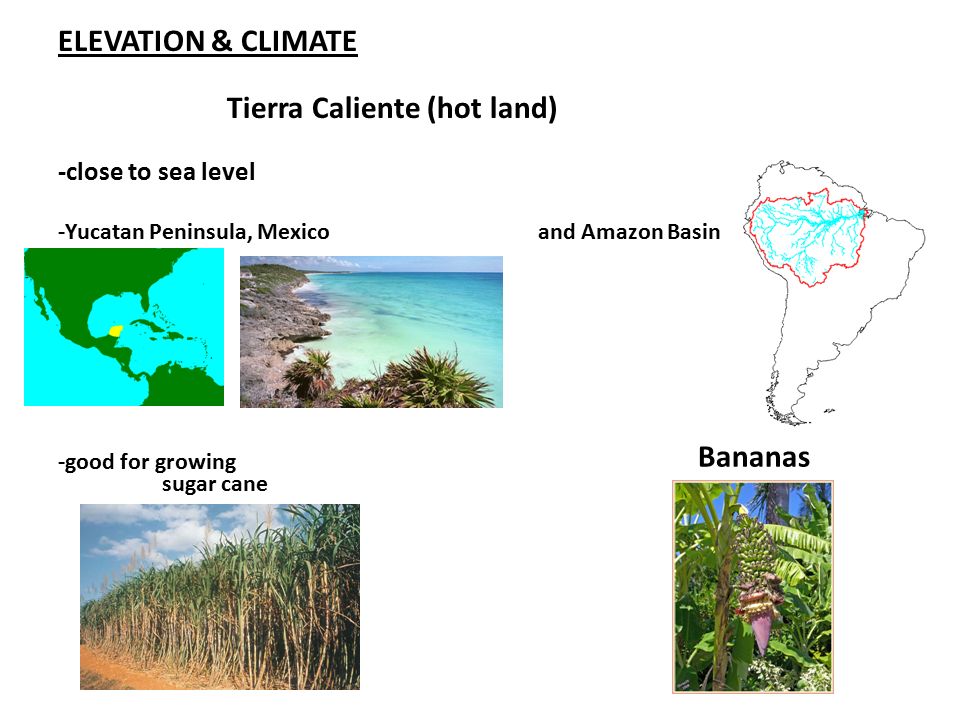 ELEVATION & CLIMATE

Tierra Caliente (hot land)

-close to sea level

-Yucatan Peninsula, Mexico and Amazon Basin

-good for growing sugar cane

Bananas